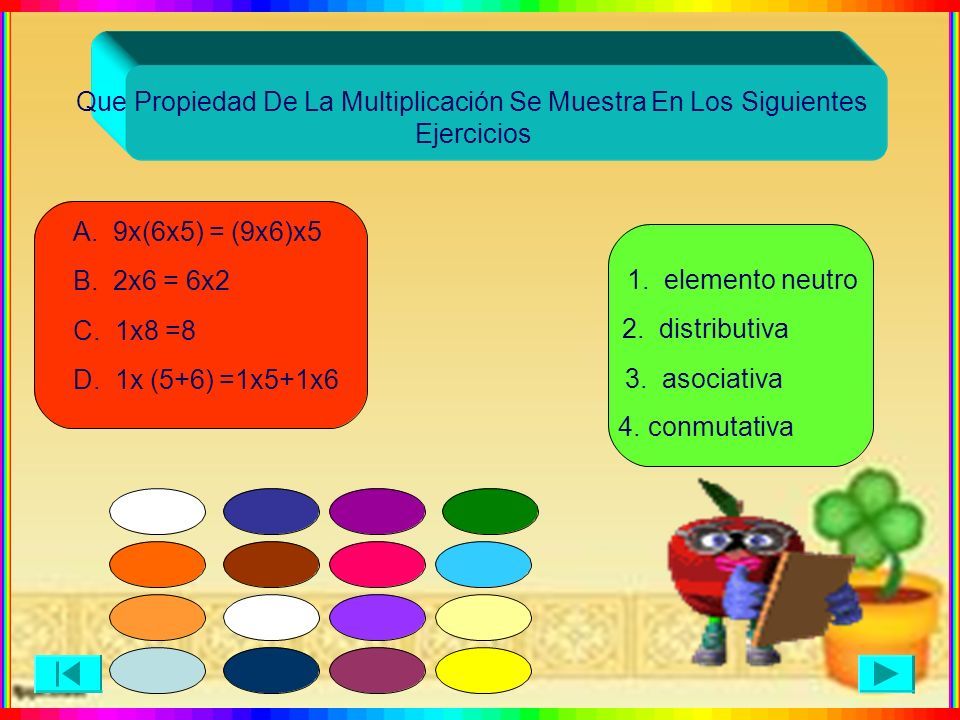 Que Propiedad De La Multiplicación Se Muestra En Los Siguientes Ejercicios

A. 9x(6x5) = (9x6)x5
B. 2x6 = 6x2
C. 1x8 =8
D. 1x (5+6) =1x5+1x6

1. elemento neutro
2. distributiva
3. asociativa
4. conmutativa